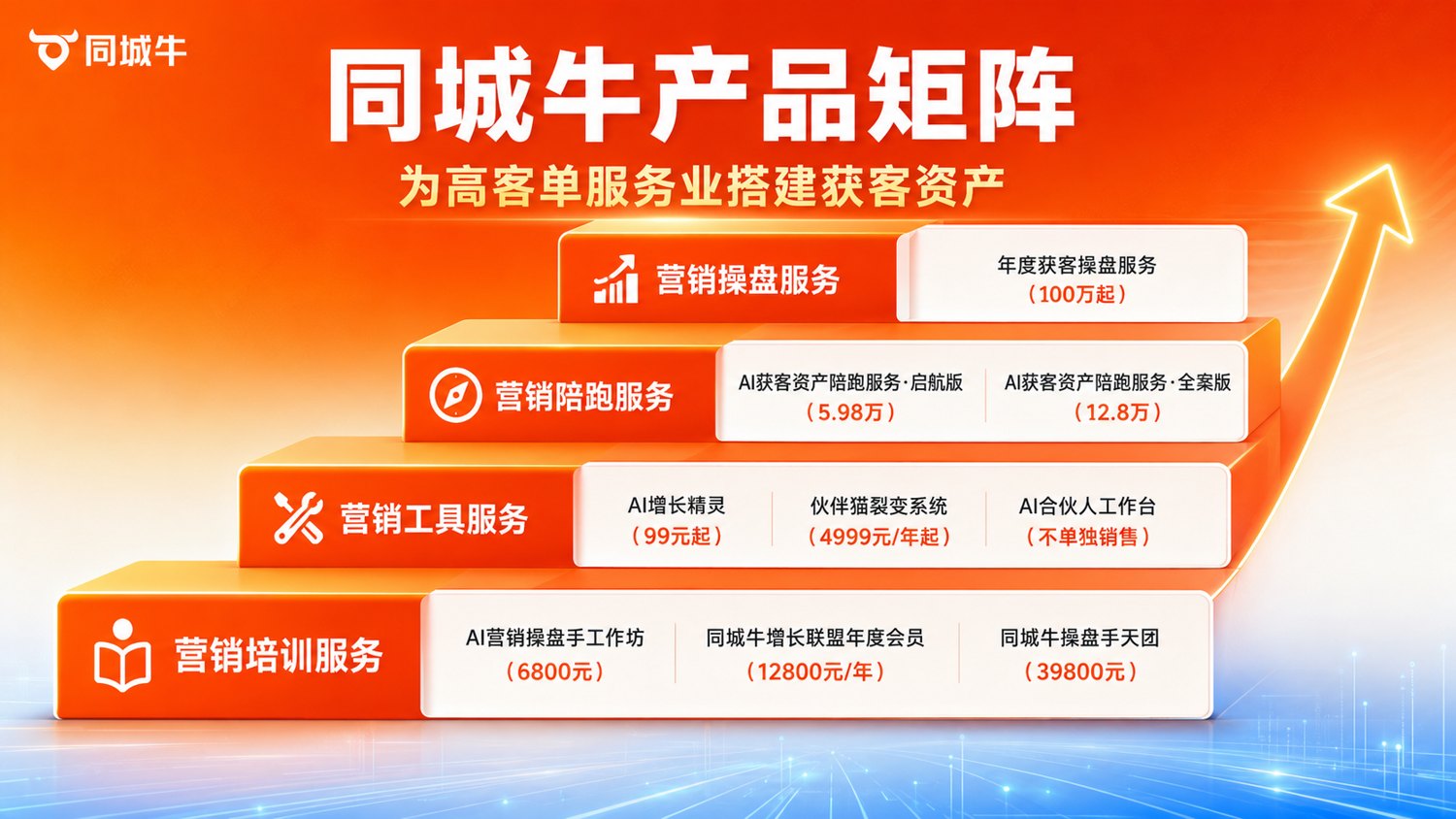 同城牛

同城牛产品矩阵

为高客单服务业搭建获客资产

营销操盘服务

年度获客操盘服务
（100万起）

营销陪跑服务

AI获客资产陪跑服务·启航版
（5.98万）

AI获客资产陪跑服务·全案版
（12.8万）

营销工具服务

AI增长精灵
（99元起）

伙伴猫裂变系统
（4999元/年起）

AI合伙人工作台
（不单独销售）

营销培训服务

AI营销操盘手工作坊
（6800元）

同城牛增长联盟年度会员
（12800元/年）

同城牛操盘手天团
（39800元）